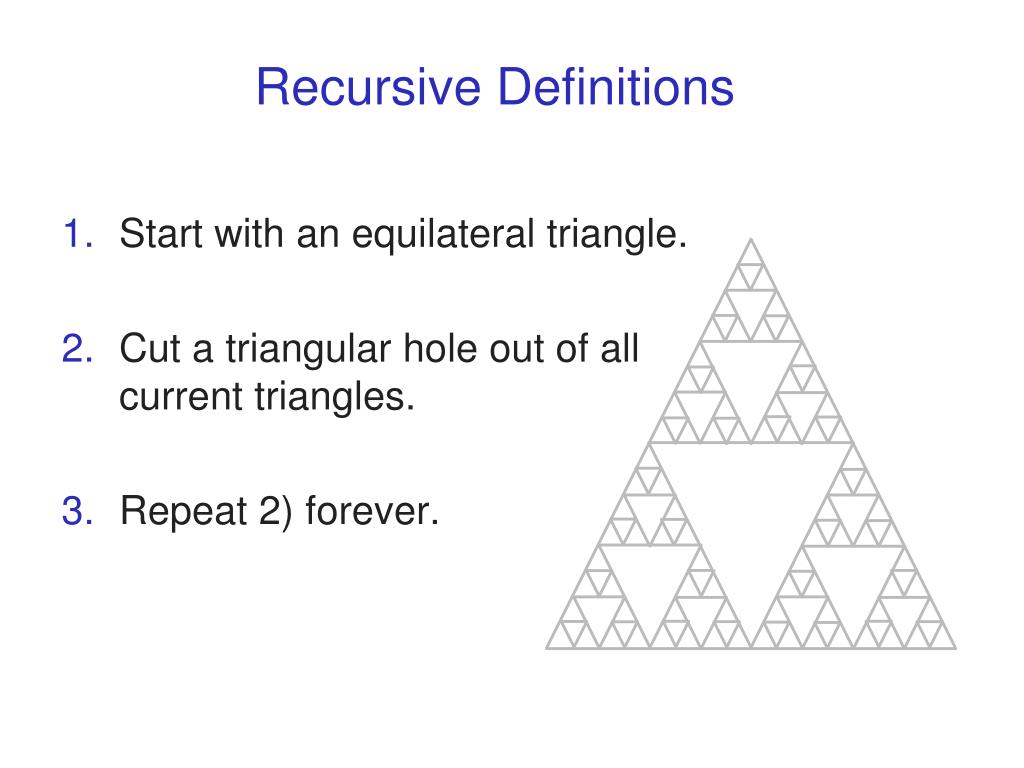 Recursive Definitions

1. Start with an equilateral triangle.

2. Cut a triangular hole out of all current triangles.

3. Repeat 2) forever.